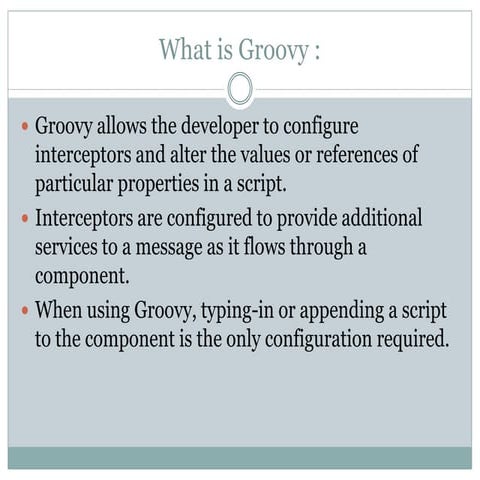 What is Groovy :

• Groovy allows the developer to configure interceptors and alter the values or references of particular properties in a script.
• Interceptors are configured to provide additional services to a message as it flows through a component.
• When using Groovy, typing-in or appending a script to the component is the only configuration required.